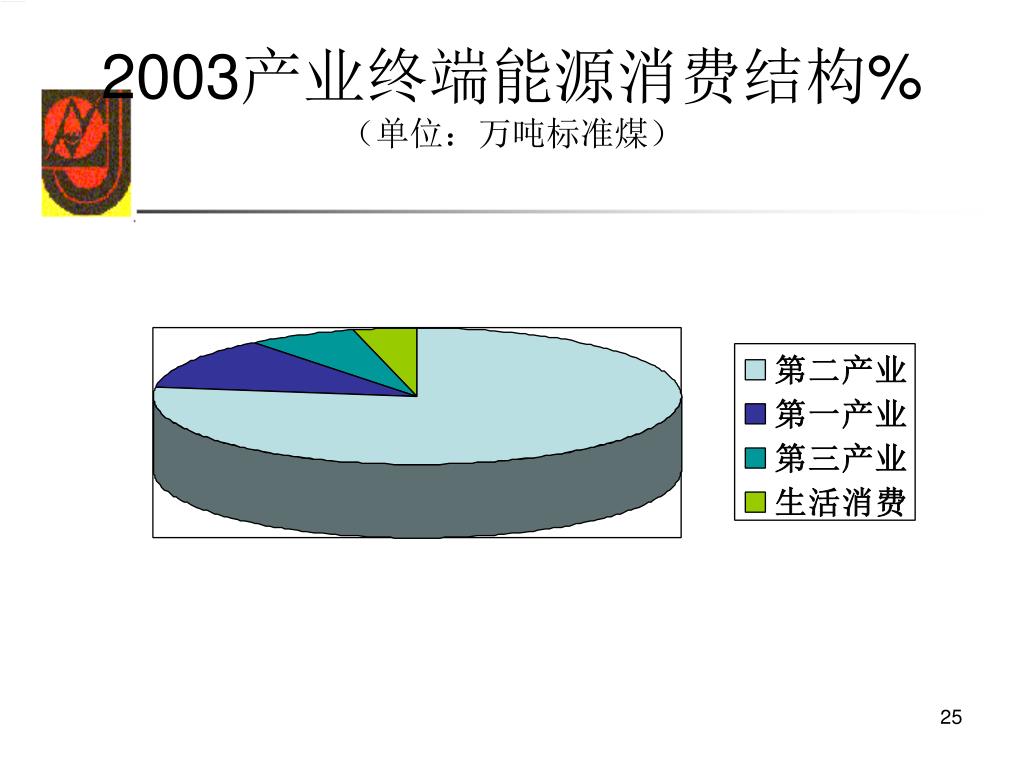 2003产业终端能源消费结构%
（单位：万吨标准煤）

第二产业
第一产业
第三产业
生活消费

25